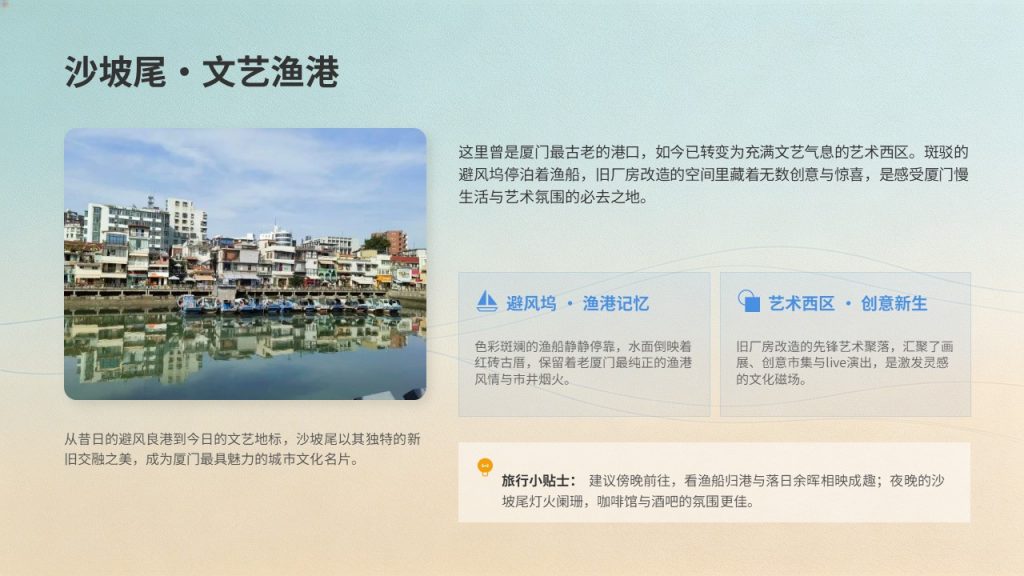 沙坡尾 · 文艺渔港

这里曾是厦门最古老的港口，如今已转变为充满文艺气息的艺术西区。斑驳的避风坞停泊着渔船，旧厂房改造的空间里藏着无数创意与惊喜，是感受厦门慢生活与艺术氛围的必去之地。

避风坞 · 渔港记忆

色彩斑斓的渔船静静停靠，水面倒映着红砖古厝，保留着老厦门最纯正的渔港风情与市井烟火。

艺术西区 · 创意新生

旧厂房改造的先锋艺术聚落，汇聚了画展、创意市集与live演出，是激发灵感的文化磁场。

从昔日的避风良港到今日的文艺地标，沙坡尾以其独特的新旧交融之美，成为厦门最具魅力的城市文化名片。

旅行小贴士： 建议傍晚前往，看渔船归港与落日余晖相映成趣；夜晚的沙坡尾灯火阑珊，咖啡馆与酒吧的氛围更佳。